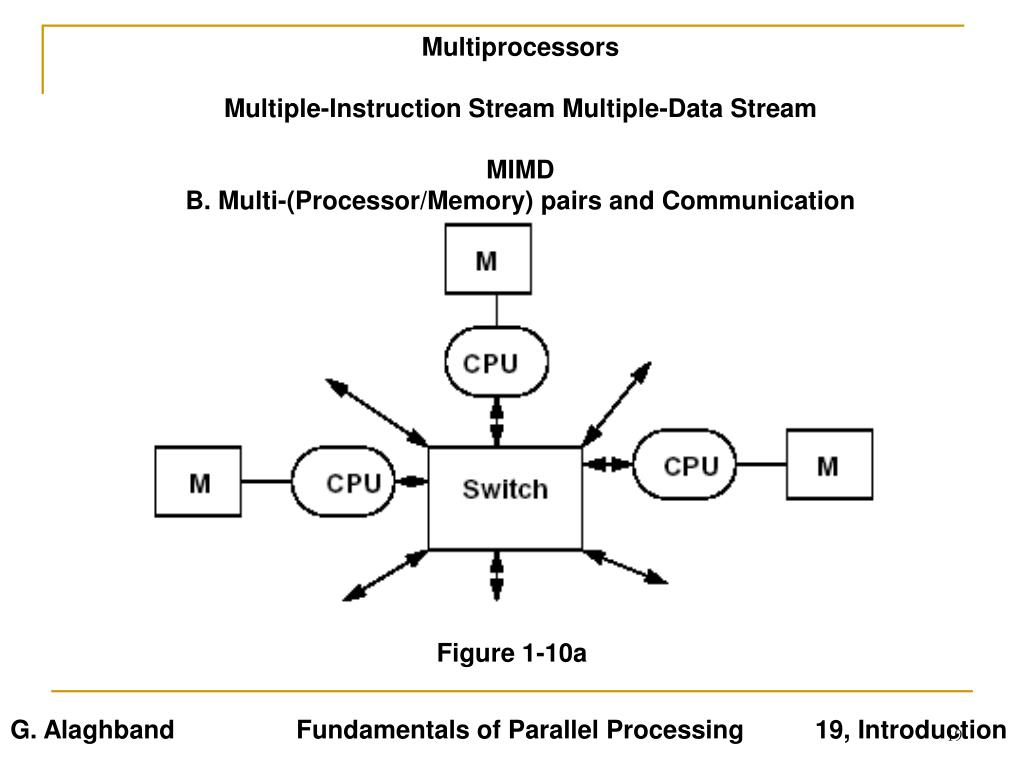 Multiprocessors

Multiple-Instruction Stream Multiple-Data Stream

MIMD
B. Multi-(Processor/Memory) pairs and Communication

M

CPU

M

CPU

Switch

CPU

M

Figure 1-10a

G. Alaghband

Fundamentals of Parallel Processing

19, Introduction